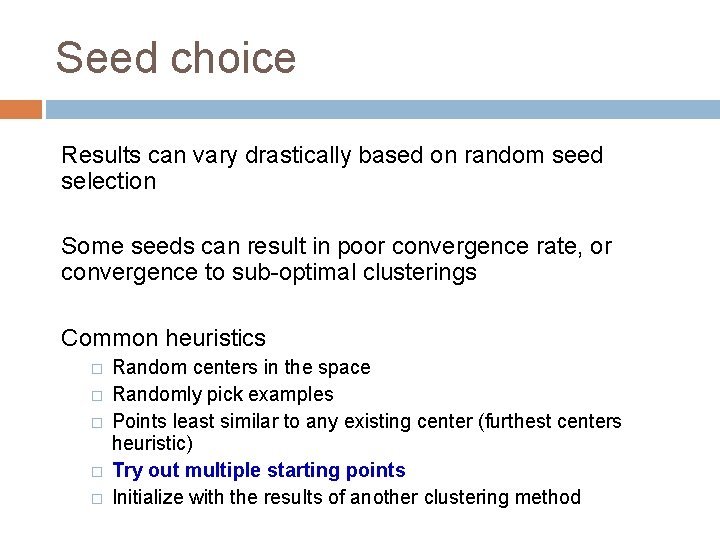 Seed choice

Results can vary drastically based on random seed selection

Some seeds can result in poor convergence rate, or convergence to sub-optimal clusterings

Common heuristics

□ Random centers in the space
□ Randomly pick examples
□ Points least similar to any existing center (furthest centers heuristic)
□ Try out multiple starting points
□ Initialize with the results of another clustering method